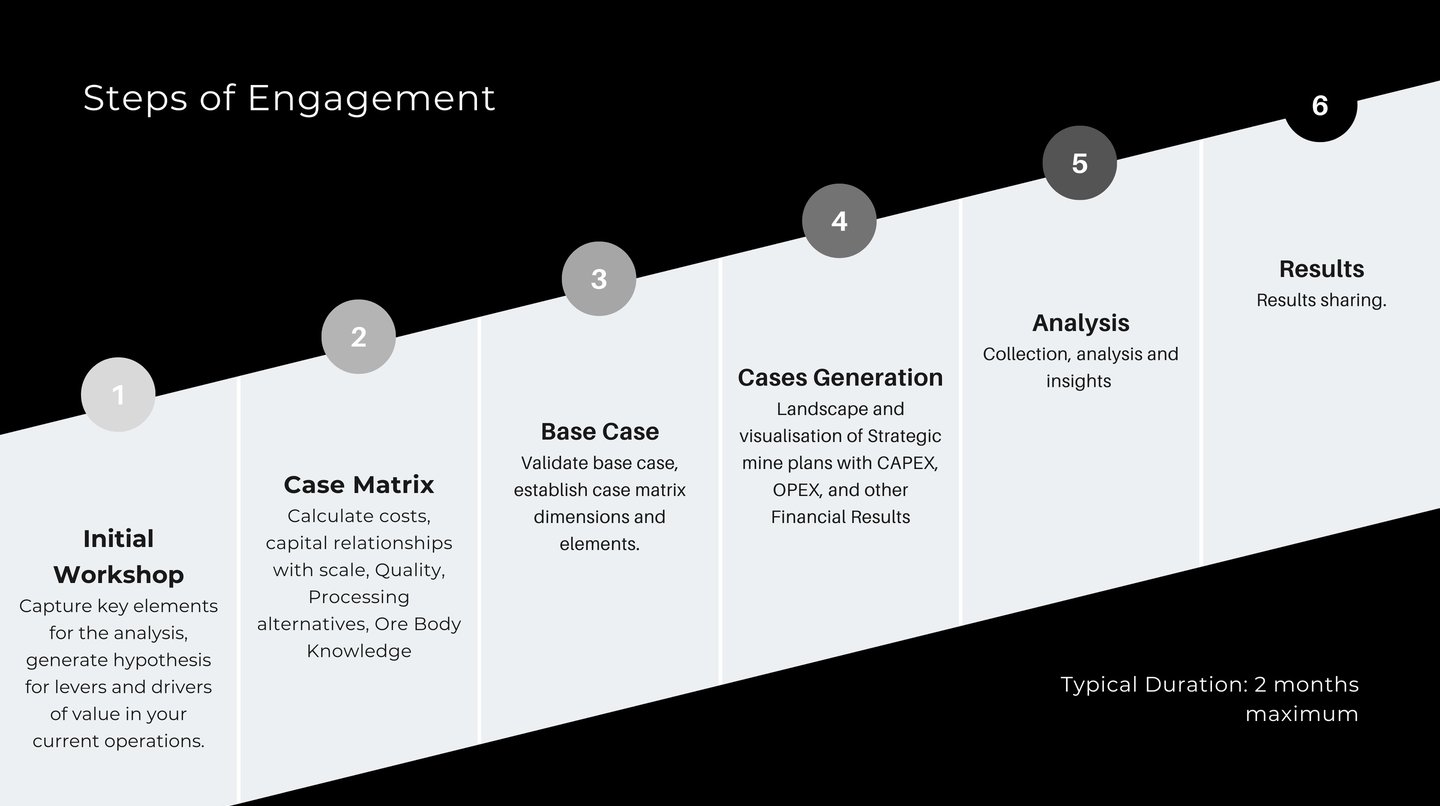 Steps of Engagement

1

Initial Workshop
Capture key elements for the analysis, generate hypothesis for levers and drivers of value in your current operations.

2

Case Matrix
Calculate costs, capital relationships with scale, Quality, Processing alternatives, Ore Body Knowledge

3

Base Case
Validate base case, establish case matrix dimensions and elements.

4

Cases Generation
Landscape and visualisation of Strategic mine plans with CAPEX, OPEX, and other Financial Results

5

Analysis
Collection, analysis and insights

6

Results
Results sharing.

Typical Duration: 2 months maximum